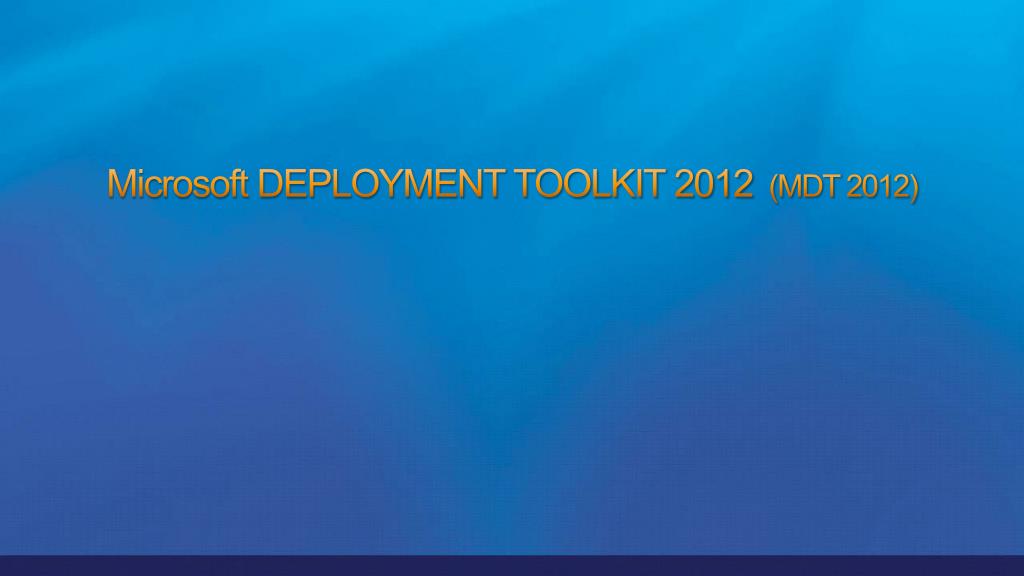 Microsoft DEPLOYMENT TOOLKIT 2012 (MDT 2012)